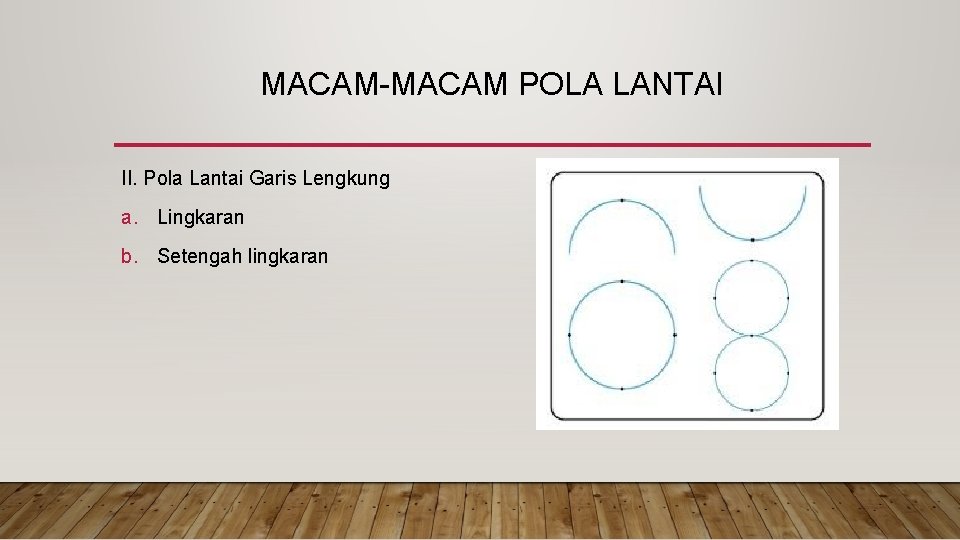 MACAM-MACAM POLA LANTAI

II. Pola Lantai Garis Lengkung

a. Lingkaran

b. Setengah lingkaran